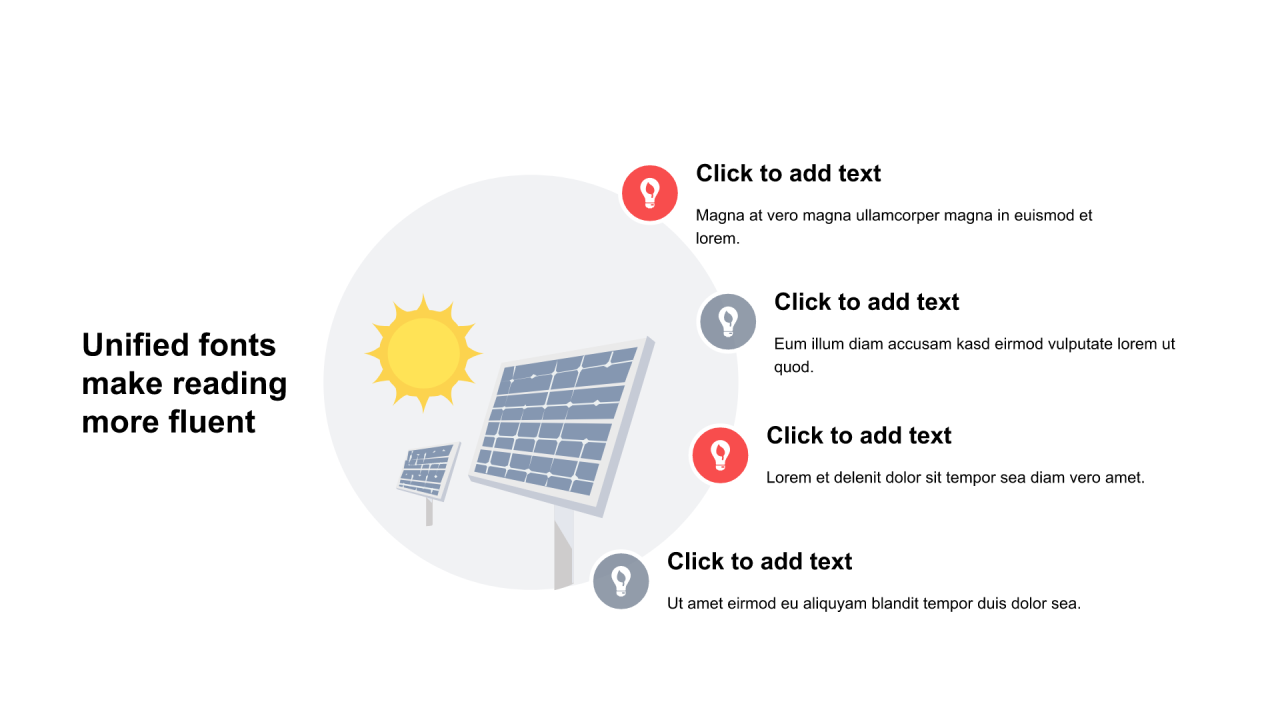 Unified fonts make reading more fluent

Click to add text

Magna at vero magna ullamcorper magna in euismod et lorem.

Click to add text

Eum illum diam accusam kasd eirmod vulputate lorem ut quod.

Click to add text

Lorem et delenit dolor sit tempor sea diam vero amet.

Click to add text

Ut amet eirmod eu aliquyam blandit tempor duis dolor sea.